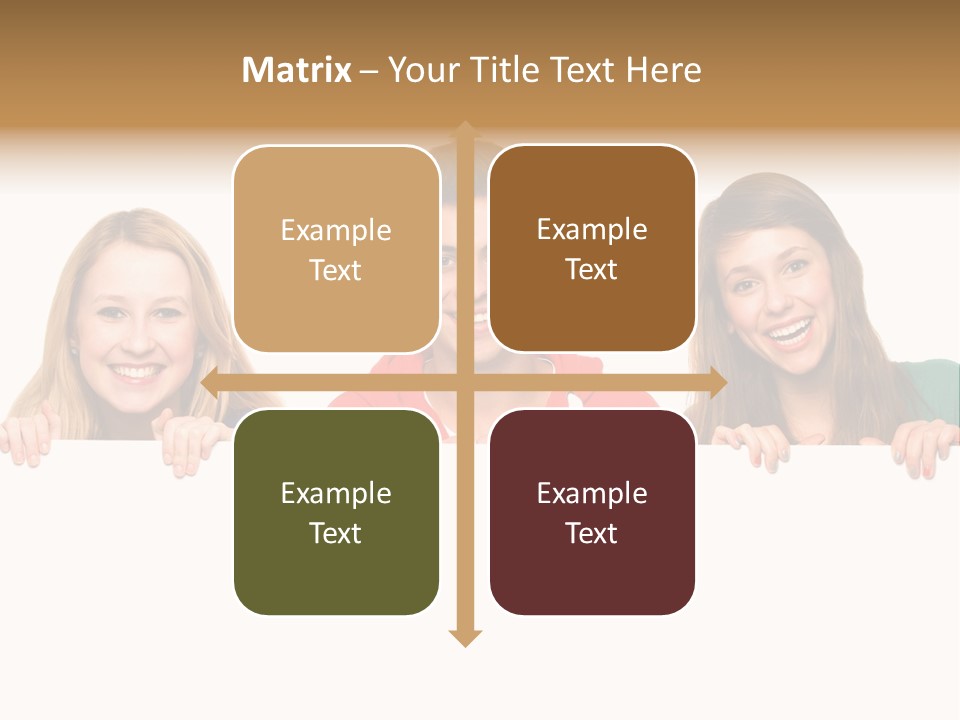 Matrix – Your Title Text Here

Example Text

Example Text

Example Text

Example Text